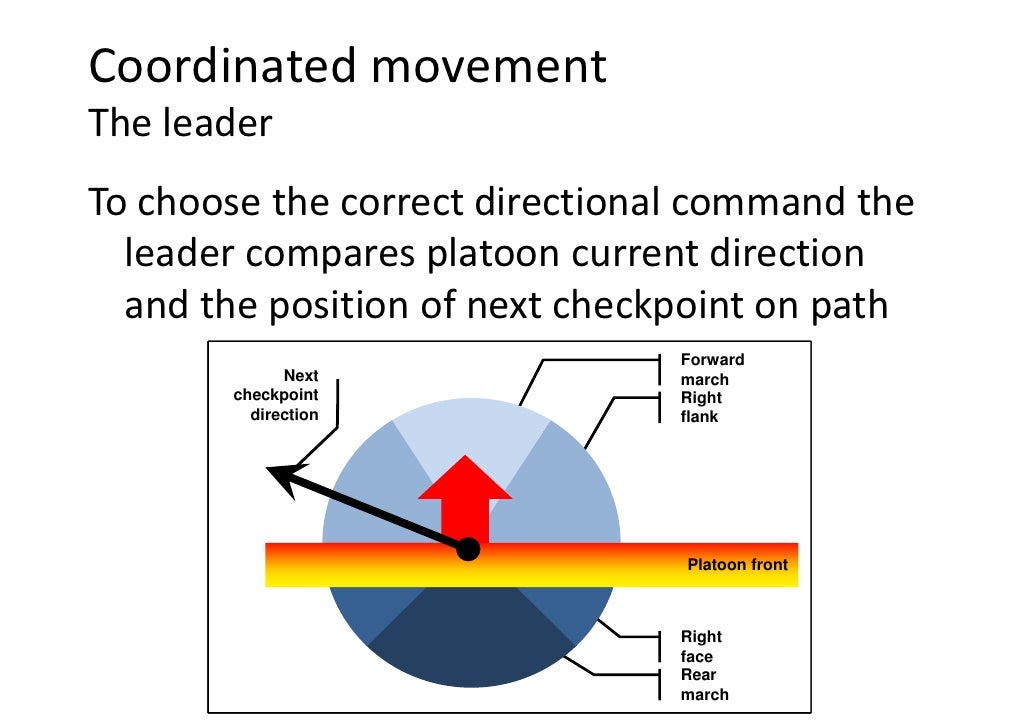 Coordinated movement
The leader

To choose the correct directional command the leader compares platoon current direction and the position of next checkpoint on path

Next checkpoint direction

Forward march

Right flank

Platoon front

Right face

Rear march